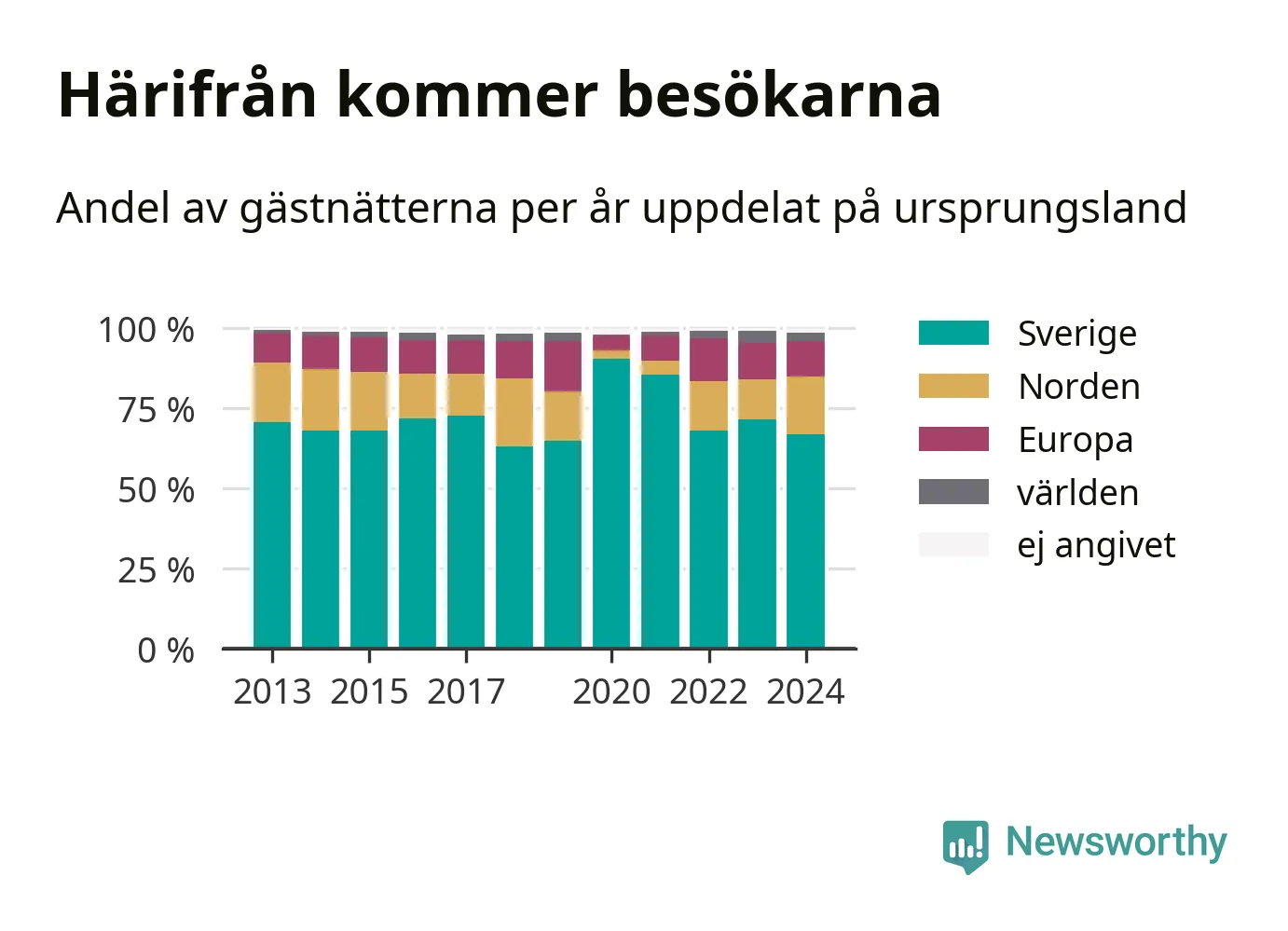 Härifrån kommer besökarna

Andel av gästnätterna per år uppdelat på ursprungsland

100 %
75 %
50 %
25 %
0 %

2013 2015 2017 2020 2022 2024

Sverige
Norden
Europa
världen
ej angivet

Newsworthy